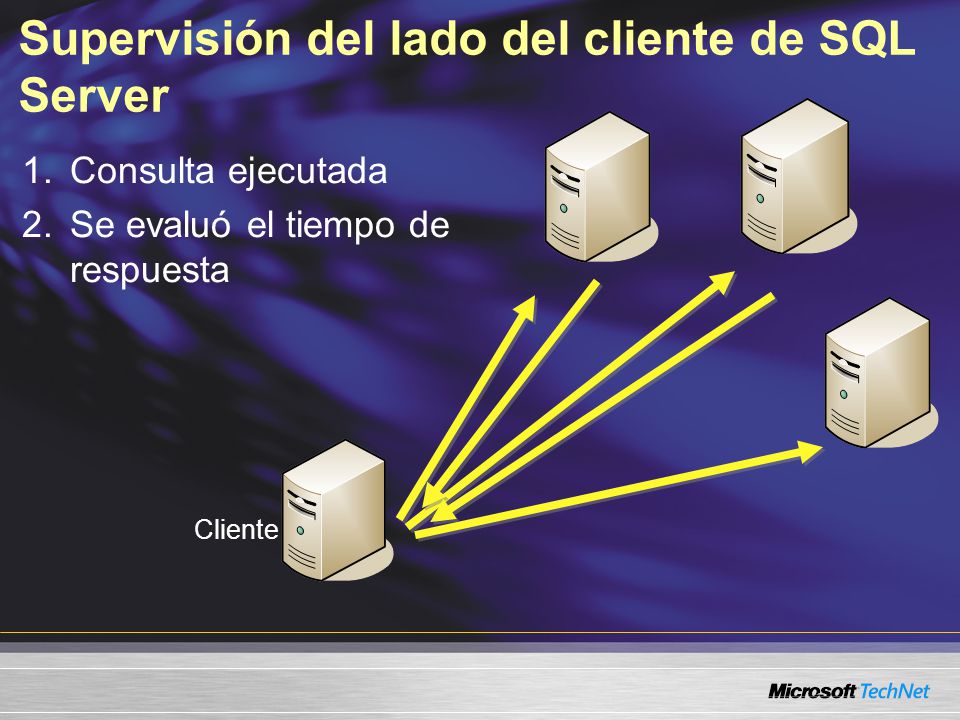 Supervisión del lado del cliente de SQL Server

1. Consulta ejecutada
2. Se evaluó el tiempo de respuesta

Cliente

Microsoft TechNet